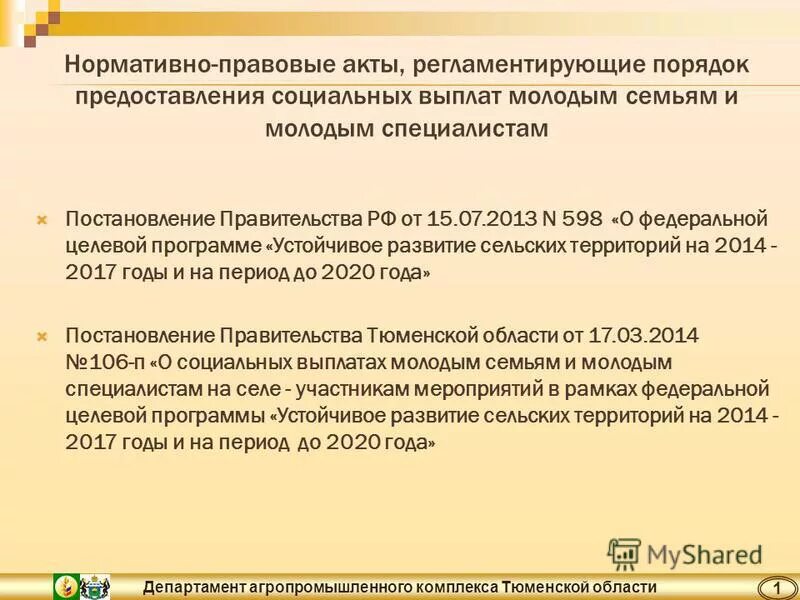 Нормативно-правовые акты, регламентирующие порядок предоставления социальных выплат молодым семьям и молодым специалистам

Постановление Правительства РФ от 15.07.2013 N 598 «О федеральной целевой программе «Устойчивое развитие сельских территорий на 2014 - 2017 годы и на период до 2020 года»

Постановление Правительства Тюменской области от 17.03.2014 №106-п «О социальных выплатах молодым семьям и молодым специалистам на селе - участникам мероприятий в рамках федеральной целевой программы «Устойчивое развитие сельских территорий на 2014 - 2017 годы и на период до 2020 года»

MyShared

Департамент агропромышленного комплекса Тюменской области

1